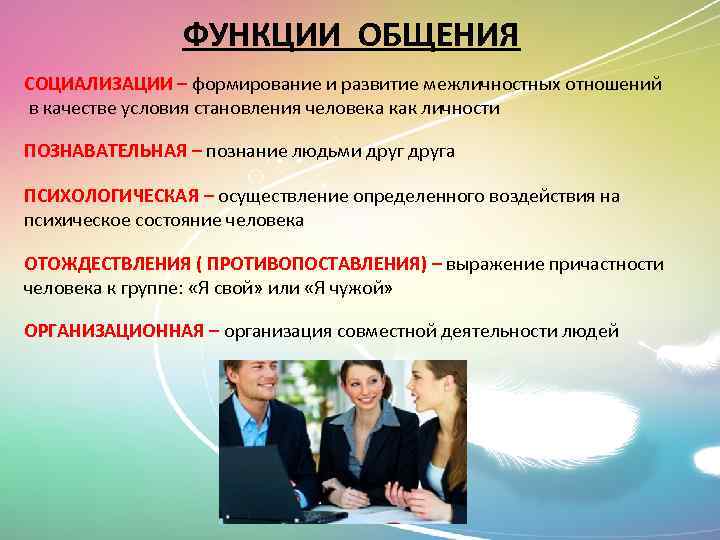 ФУНКЦИИ ОБЩЕНИЯ

СОЦИАЛИЗАЦИИ – формирование и развитие межличностных отношений в качестве условия становления человека как личности

ПОЗНАВАТЕЛЬНАЯ – познание людьми друг друга

ПСИХОЛОГИЧЕСКАЯ – осуществление определенного воздействия на психическое состояние человека

ОТОЖДЕСТВЛЕНИЯ ( ПРОТИВОПОСТАВЛЕНИЯ) – выражение причастности человека к группе: «Я свой» или «Я чужой»

ОРГАНИЗАЦИОННАЯ – организация совместной деятельности людей